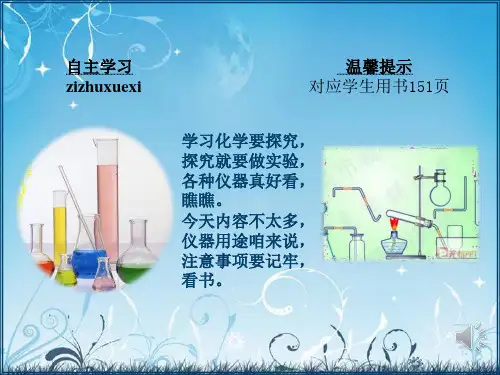 自主学习
zizhuxuexi

温馨提示
对应学生用书151页

学习化学要探究，
探究就要做实验，
各种仪器真好看，
瞧瞧。
今天内容不太多，
仪器用途咱来说，
注意事项要记牢，
看书。